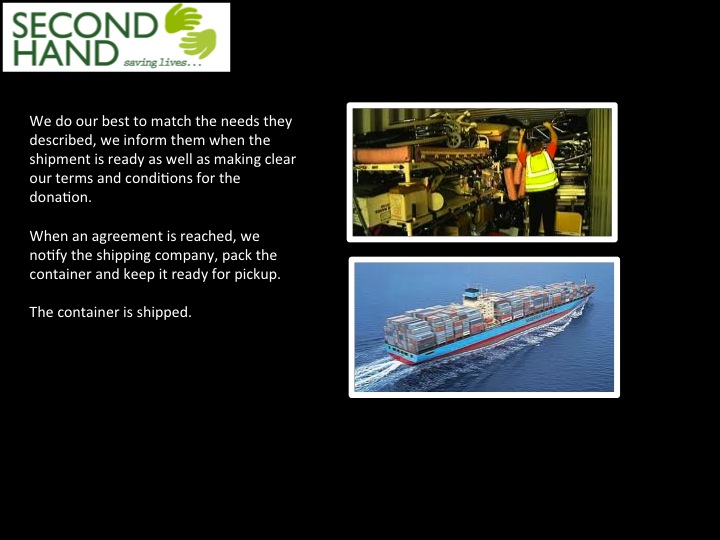 SECOND HAND saving lives...

We do our best to match the needs they described, we inform them when the shipment is ready as well as making clear our terms and conditions for the donation.

When an agreement is reached, we notify the shipping company, pack the container and keep it ready for pickup.

The container is shipped.